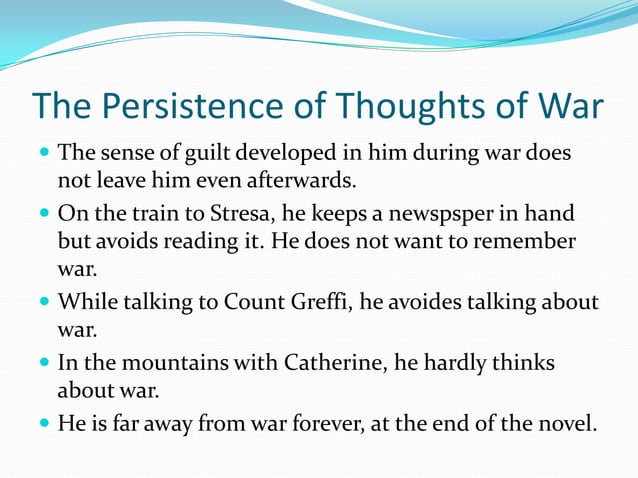 The Persistence of Thoughts of War

- The sense of guilt developed in him during war does not leave him even afterwards.
- On the train to Stresa, he keeps a newspsper in hand but avoids reading it. He does not want to remember war.
- While talking to Count Greffi, he avoides talking about war.
- In the mountains with Catherine, he hardly thinks about war.
- He is far away from war forever, at the end of the novel.